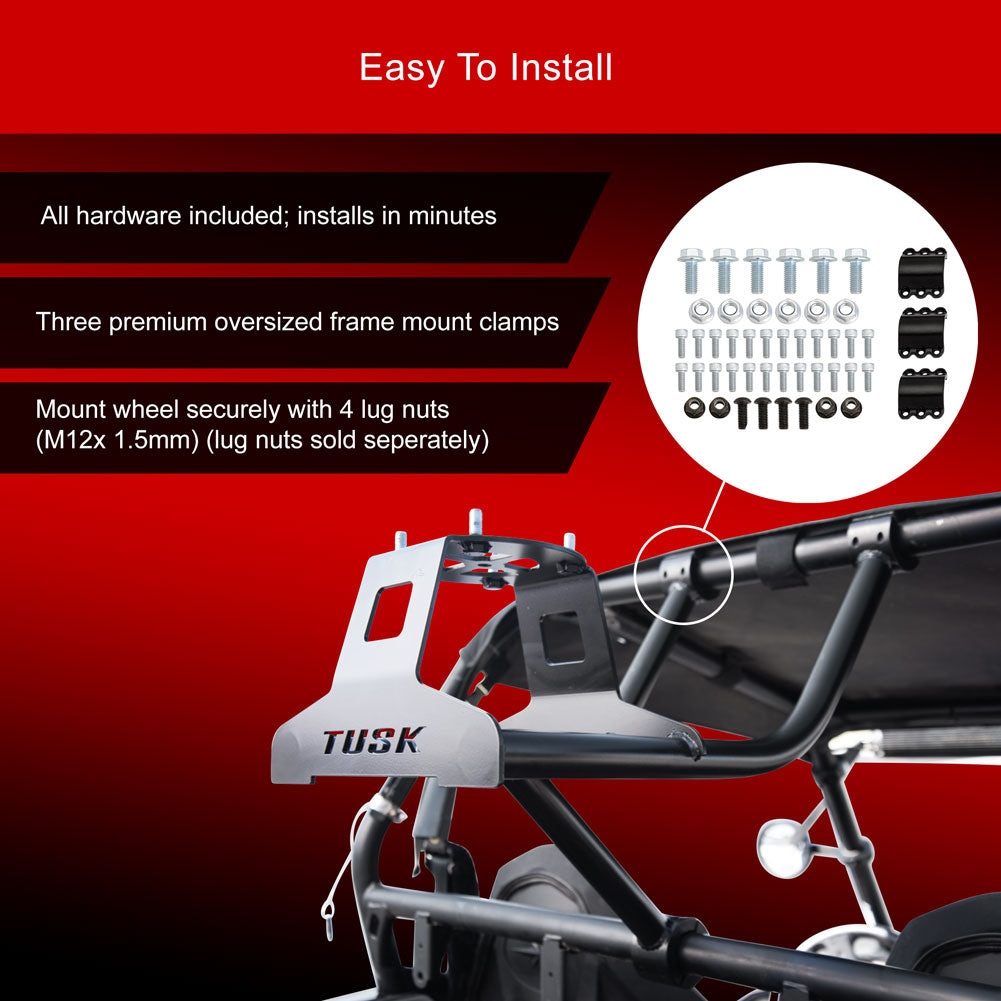 Easy To Install

All hardware included; installs in minutes

Three premium oversized frame mount clamps

Mount wheel securely with 4 lug nuts (M12x 1.5mm) (lug nuts sold seperately)

TUSK